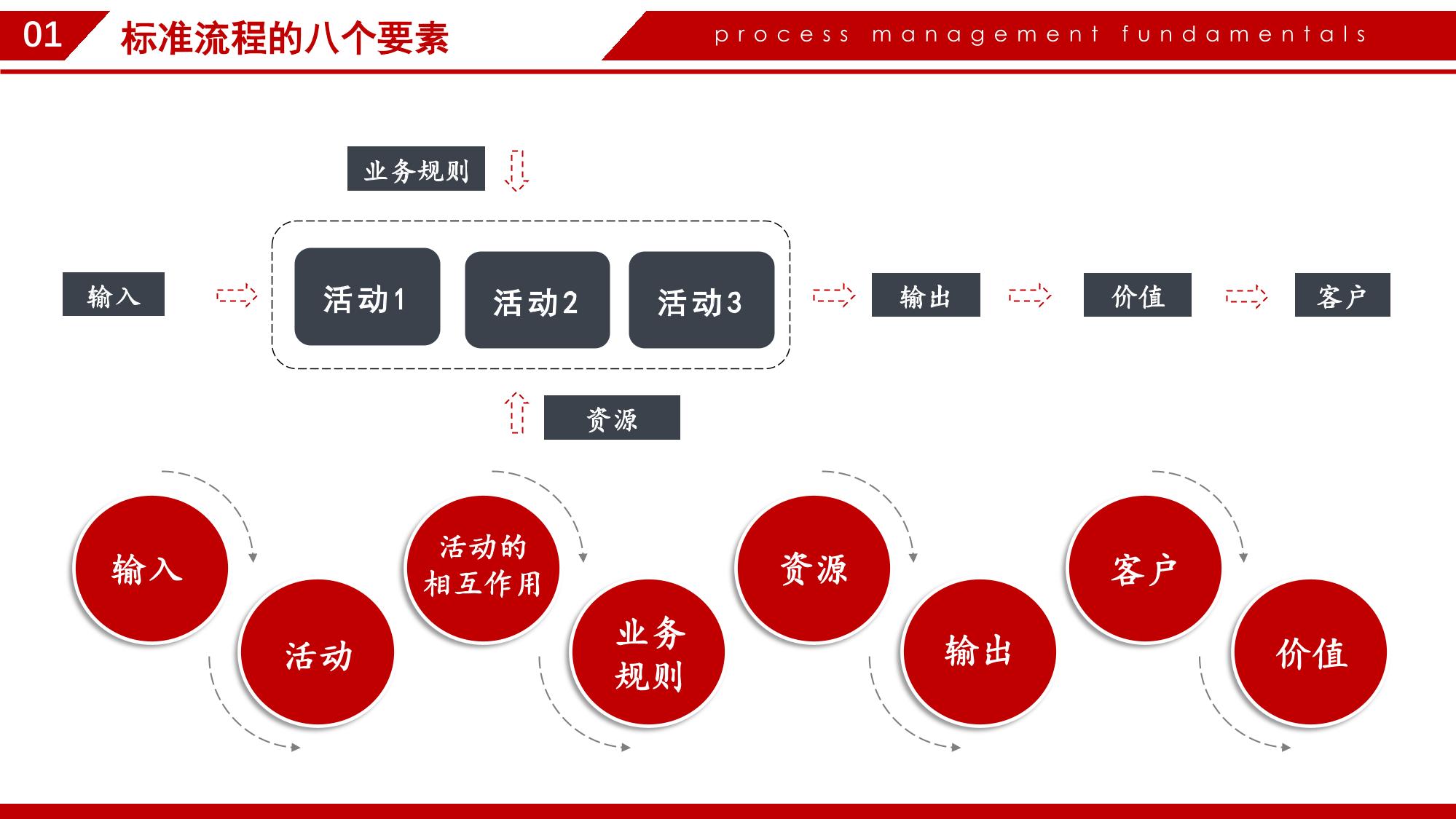 01 标准流程的八个要素

process management fundamentals

业务规则

输入

活动1

活动2

活动3

输出

价值

客户

资源

输入

活动

活动的相互作用

业务规则

资源

输出

客户

价值